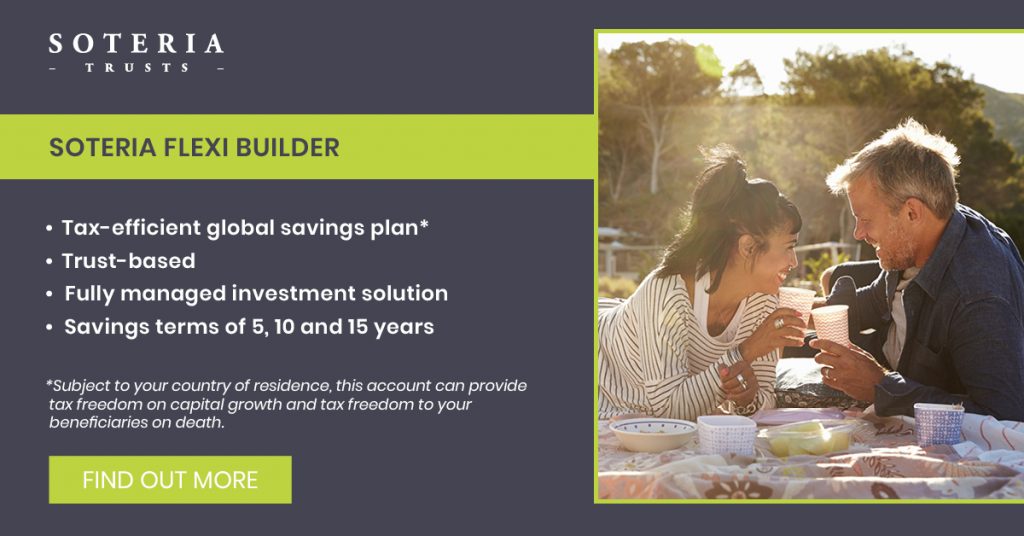 SOTERIA
– TRUSTS –

SOTERIA FLEXI BUILDER

• Tax-efficient global savings plan*
• Trust-based
• Fully managed investment solution
• Savings terms of 5, 10 and 15 years

*Subject to your country of residence, this account can provide tax freedom on capital growth and tax freedom to your beneficiaries on death.

FIND OUT MORE